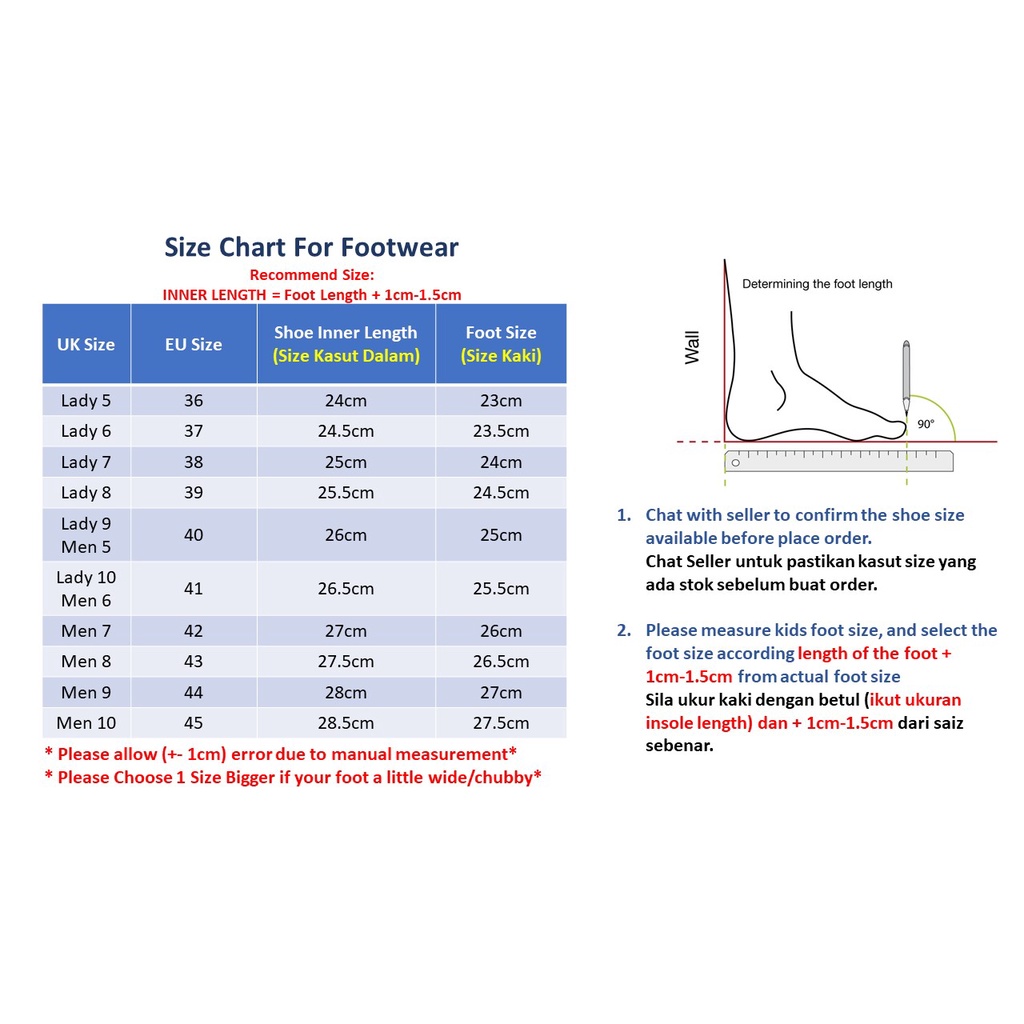 Size Chart For Footwear
Recommend Size:
INNER LENGTH = Foot Length + 1cm-1.5cm

| UK Size | EU Size | Shoe Inner Length (Size Kasut Dalam) | Foot Size (Size Kaki) |
|---|---|---|---|
| Lady 5 | 36 | 24cm | 23cm |
| Lady 6 | 37 | 24.5cm | 23.5cm |
| Lady 7 | 38 | 25cm | 24cm |
| Lady 8 | 39 | 25.5cm | 24.5cm |
| Lady 9 Men 5 | 40 | 26cm | 25cm |
| Lady 10 Men 6 | 41 | 26.5cm | 25.5cm |
| Men 7 | 42 | 27cm | 26cm |
| Men 8 | 43 | 27.5cm | 26.5cm |
| Men 9 | 44 | 28cm | 27cm |
| Men 10 | 45 | 28.5cm | 27.5cm |

* Please allow (+- 1cm) error due to manual measurement*
* Please Choose 1 Size Bigger if your foot a little wide/chubby*

Determining the foot length
Wall
90°

1. Chat with seller to confirm the shoe size available before place order.
Chat Seller untuk pastikan kasut size yang ada stok sebelum buat order.

2. Please measure kids foot size, and select the foot size according length of the foot + 1cm-1.5cm from actual foot size
Sila ukur kaki dengan betul (ikut ukuran insole length) dan + 1cm-1.5cm dari saiz sebenar.